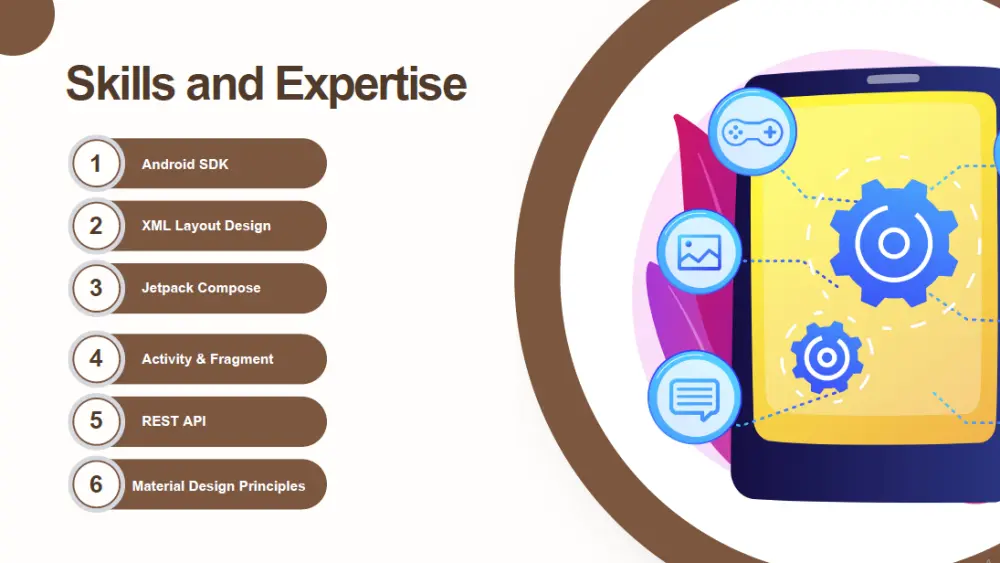 Skills and Expertise

1 Android SDK

2 XML Layout Design

3 Jetpack Compose

4 Activity & Fragment

5 REST API

6 Material Design Principles